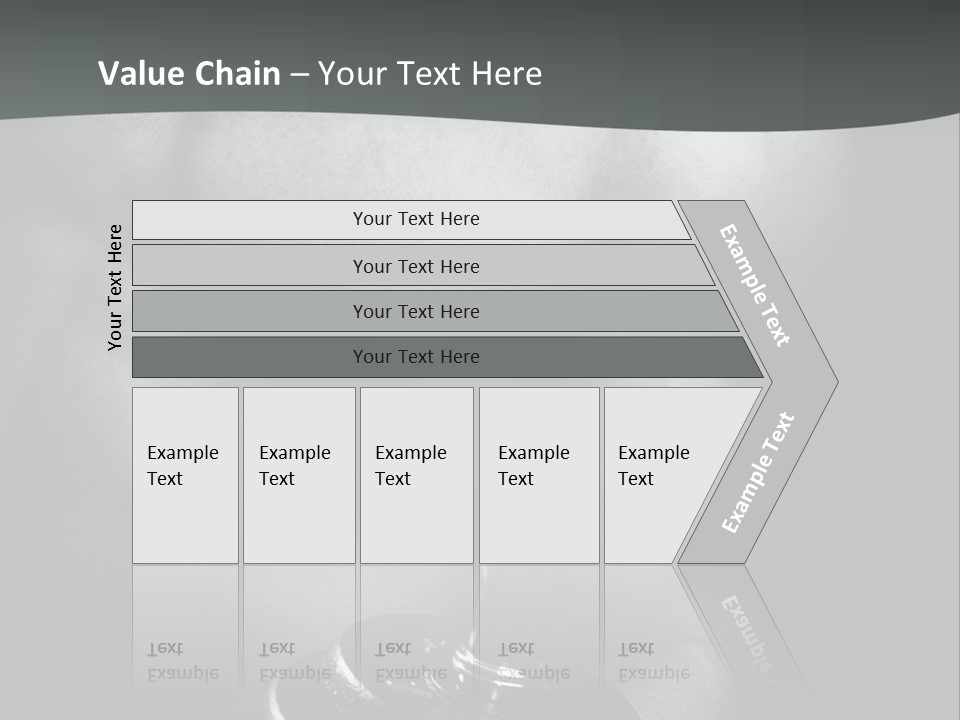 Value Chain – Your Text Here

Your Text Here

Your Text Here

Your Text Here

Your Text Here

Your Text Here

Example Text

Example Text

Example Text

Example Text

Example Text

Example Text

Example Text